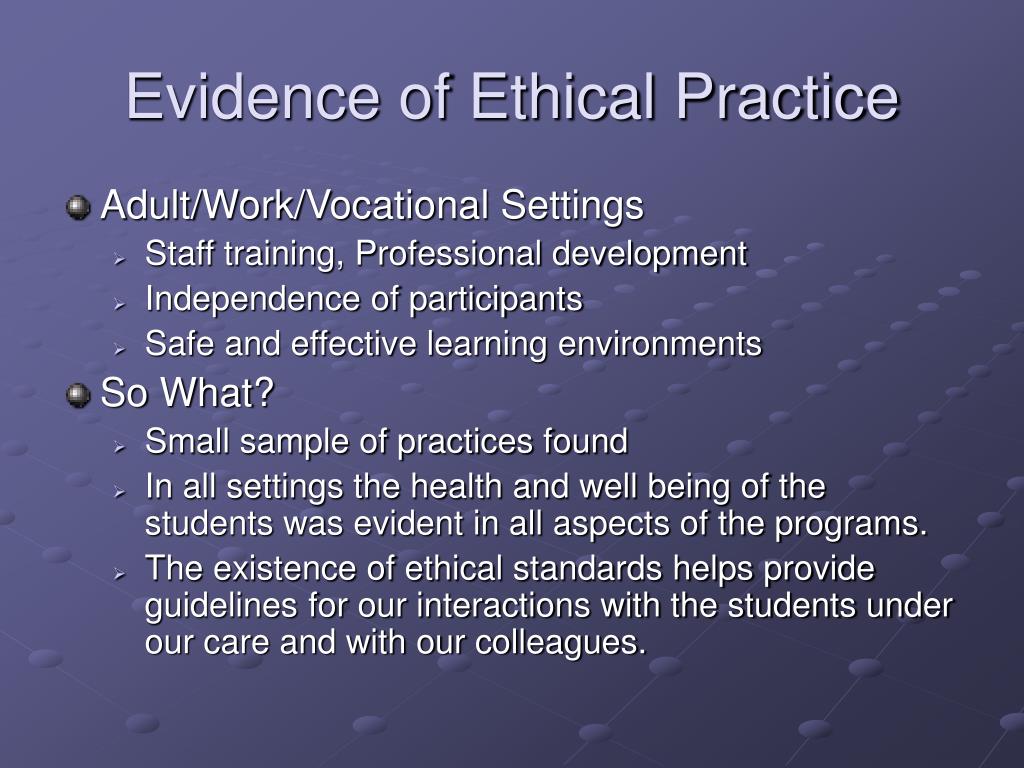 Evidence of Ethical Practice

Adult/Work/Vocational Settings
Staff training, Professional development
Independence of participants
Safe and effective learning environments

So What?
Small sample of practices found
In all settings the health and well being of the students was evident in all aspects of the programs.
The existence of ethical standards helps provide guidelines for our interactions with the students under our care and with our colleagues.